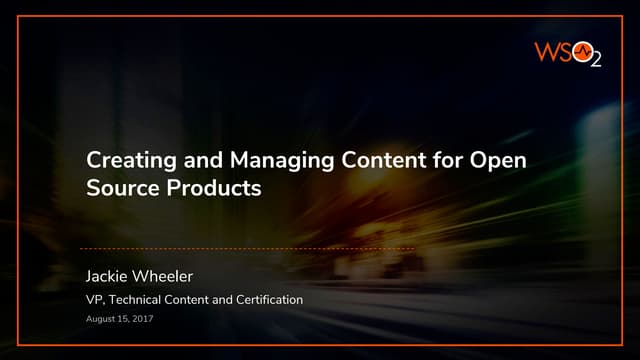 WSO2

Creating and Managing Content for Open Source Products

Jackie Wheeler

VP, Technical Content and Certification

August 15, 2017